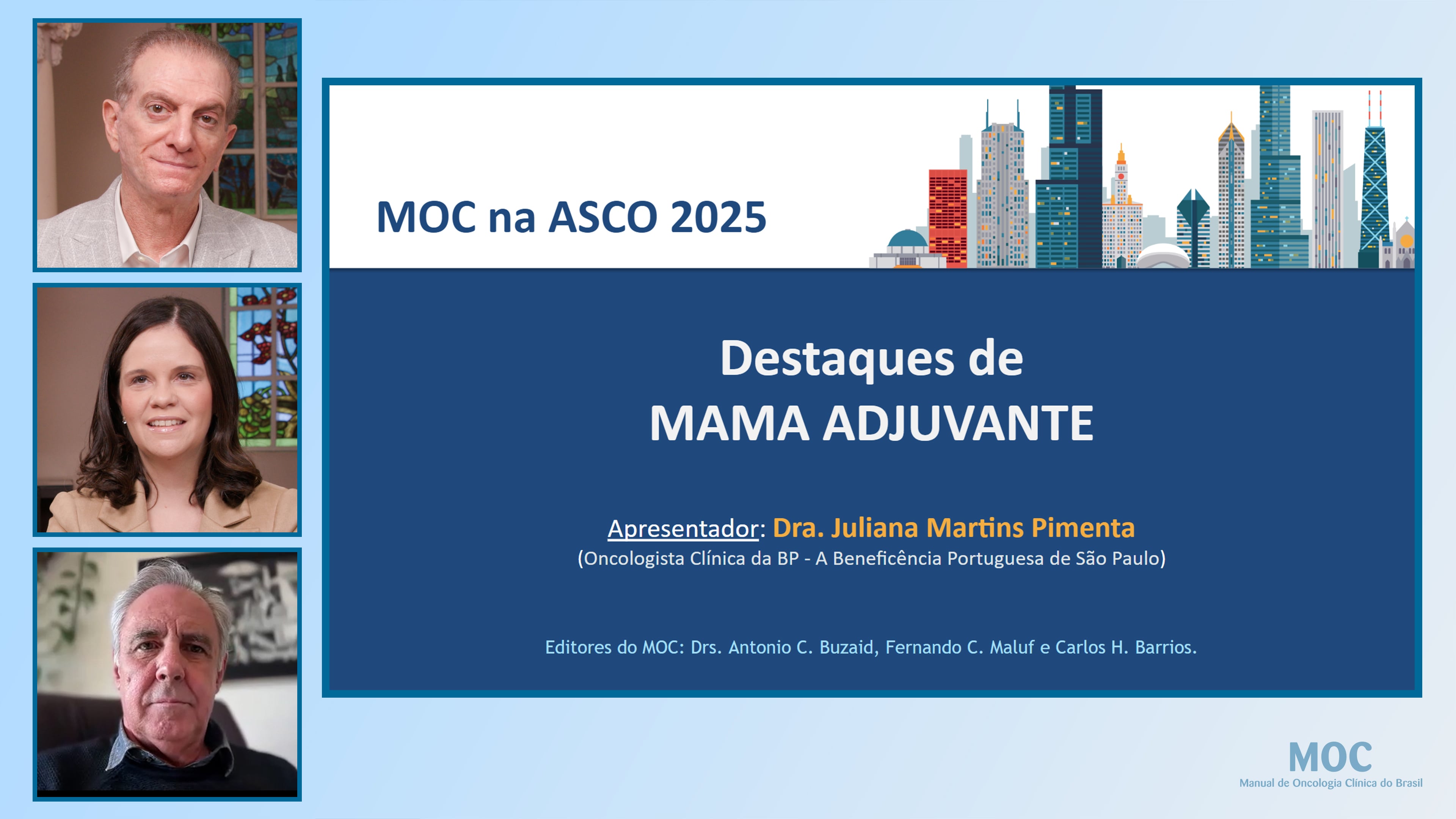 MOC na ASCO 2025

Destaques de
MAMA ADJUVANTE

Apresentador: Dra. Juliana Martins Pimenta
(Oncologista Clínica da BP - A Beneficência Portuguesa de São Paulo)

Editores do MOC: Drs. Antonio C. Buzaid, Fernando C. Maluf e Carlos H. Barrios.

MOC
Manual de Oncologia Clínica do Brasil